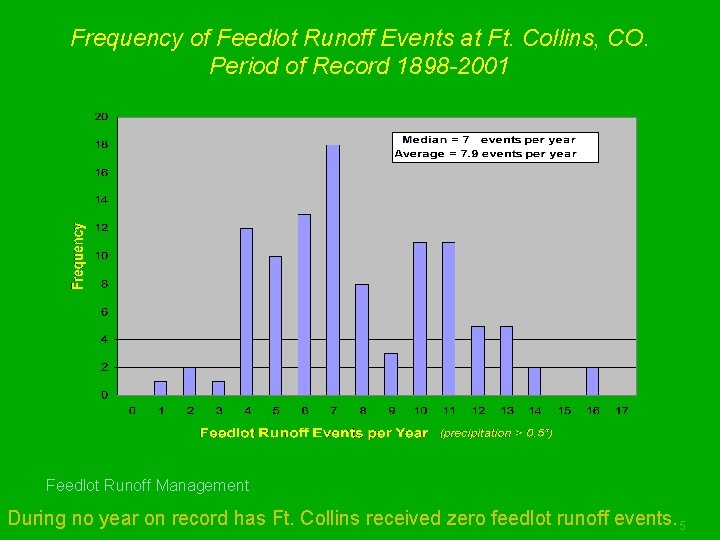 Frequency of Feedlot Runoff Events at Ft. Collins, CO.
Period of Record 1898-2001

Median = 7 events per year
Average = 7.9 events per year

Frequency

20
18
16
14
12
10
8
6
4
2
0

0 1 2 3 4 5 6 7 8 9 10 11 12 13 14 15 16 17

Feedlot Runoff Events per Year (precipitation > 0.5")

Feedlot Runoff Management

During no year on record has Ft. Collins received zero feedlot runoff events.

5